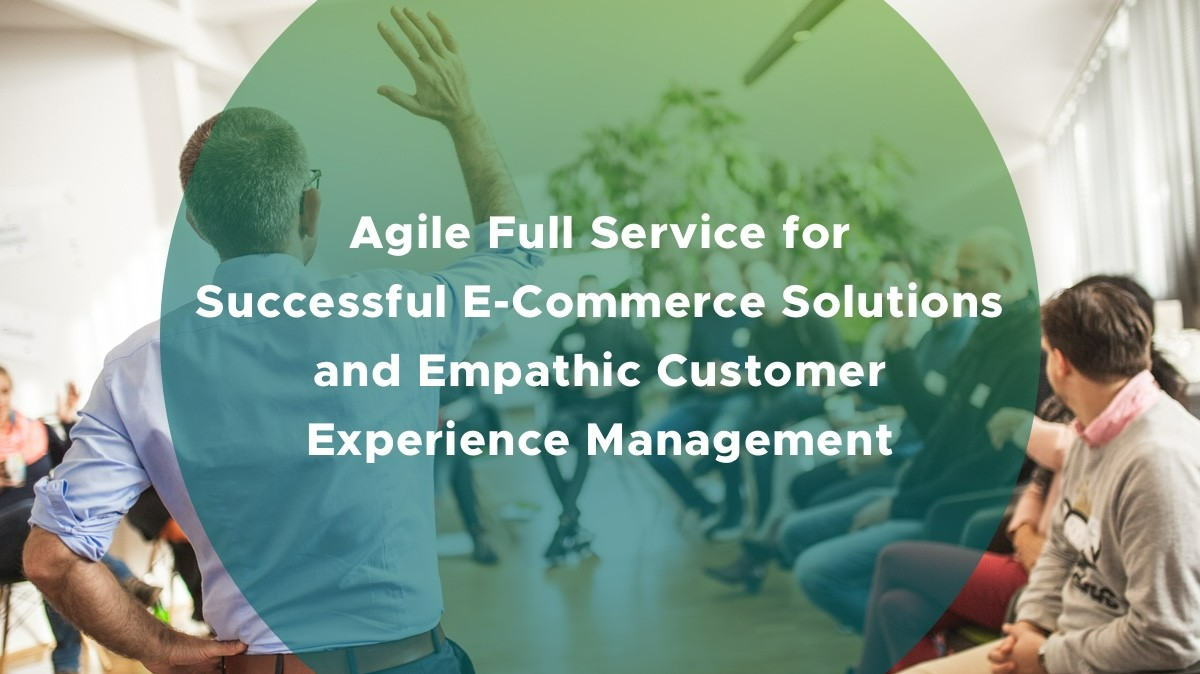 Agile Full Service for Successful E-Commerce Solutions and Empathic Customer Experience Management